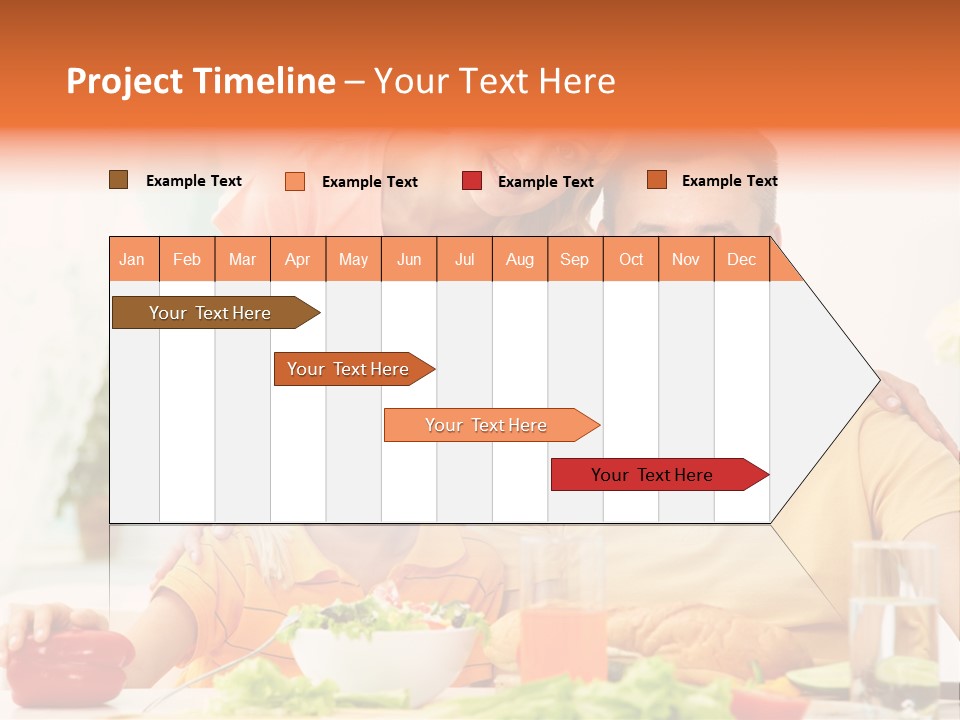 Project Timeline – Your Text Here

Example Text
Example Text
Example Text
Example Text

| Jan | Feb | Mar | Apr | May | Jun | Jul | Aug | Sep | Oct | Nov | Dec |
|---|---|---|---|---|---|---|---|---|---|---|---|

Your Text Here

Your Text Here

Your Text Here

Your Text Here